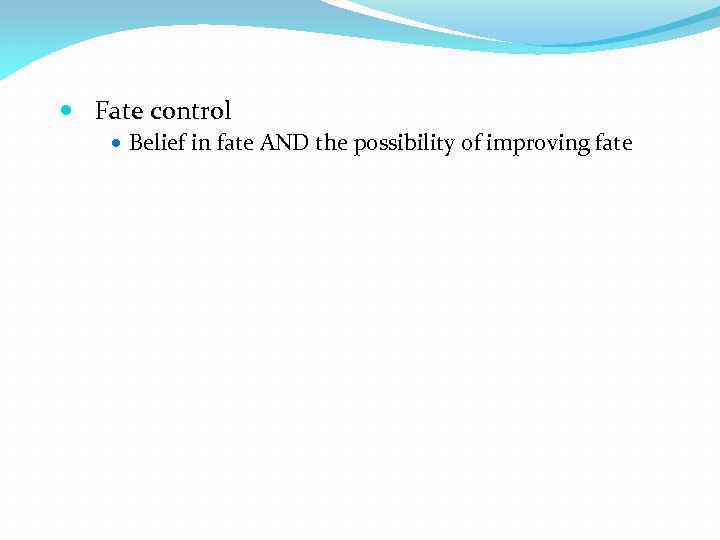 Fate control
Belief in fate AND the possibility of improving fate